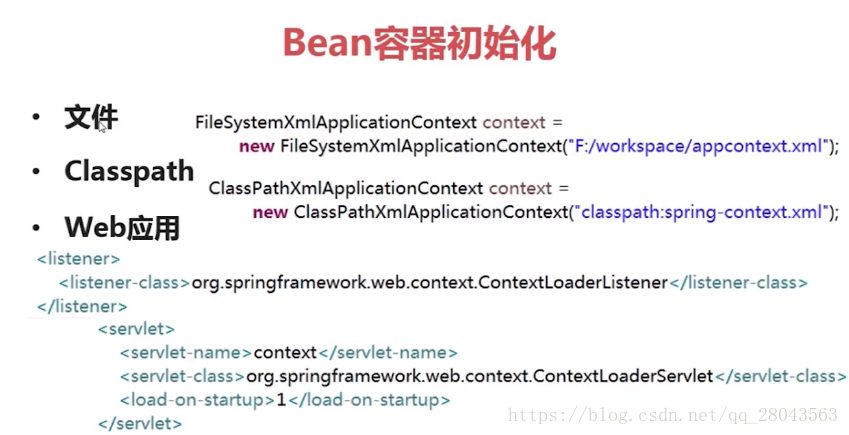 Bean容器初始化

• 文件

FileSystemXmlApplicationContext context =
new FileSystemXmlApplicationContext("F:/workspace/appcontext.xml");

• Classpath

ClassPathXmlApplicationContext context =
new ClassPathXmlApplicationContext("classpath:spring-context.xml");

• Web应用

<listener>
<listener-class>org.springframework.web.context.ContextLoaderListener</listener-class>
</listener>
<servlet>
<servlet-name>context</servlet-name>
<servlet-class>org.springframework.web.context.ContextLoaderServlet</servlet-class>
<load-on-startup>1</load-on-startup>
</servlet>

https://blog.csdn.net/qq_28043563